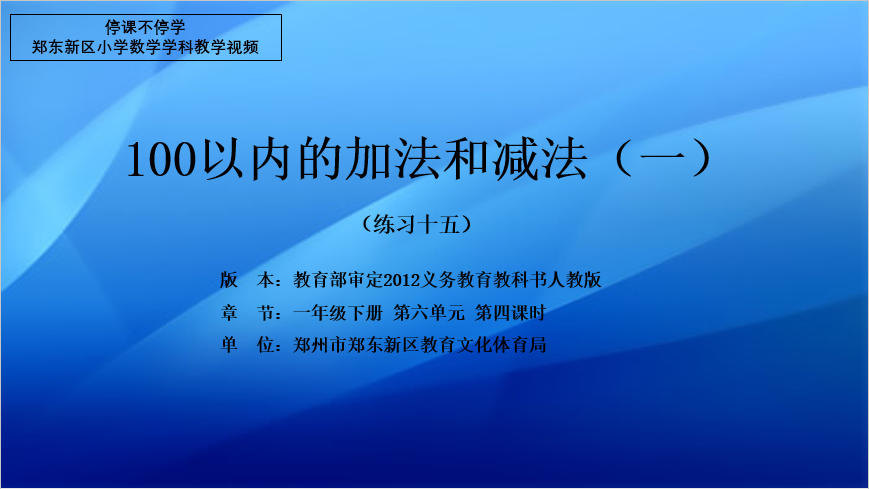 停课不停学
郑东新区小学数学学科教学视频

100以内的加法和减法（一）

（练习十五）

版　本：教育部审定2012义务教育教科书人教版
章　节：一年级下册 第六单元 第四课时
单　位：郑州市郑东新区教育文化体育局